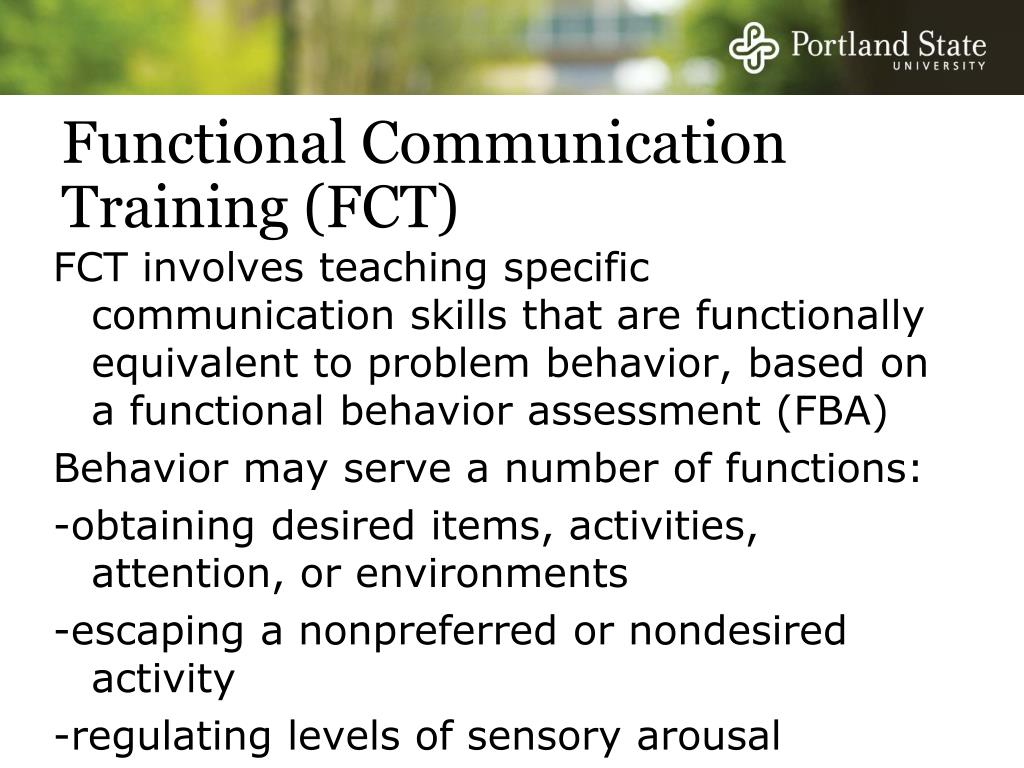 Portland State
UNIVERSITY

Functional Communication Training (FCT)

FCT involves teaching specific communication skills that are functionally equivalent to problem behavior, based on a functional behavior assessment (FBA)

Behavior may serve a number of functions:

-obtaining desired items, activities, attention, or environments

-escaping a nonpreferred or nondesired activity

-regulating levels of sensory arousal